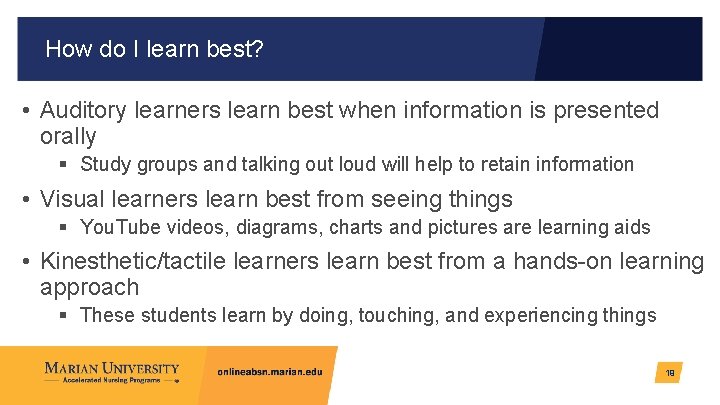 How do I learn best?

• Auditory learners learn best when information is presented orally
 ▪ Study groups and talking out loud will help to retain information

• Visual learners learn best from seeing things
 ▪ YouTube videos, diagrams, charts and pictures are learning aids

• Kinesthetic/tactile learners learn best from a hands-on learning approach
 ▪ These students learn by doing, touching, and experiencing things

MARIAN UNIVERSITY
Accelerated Nursing Programs

onlineabsn.marian.edu

19